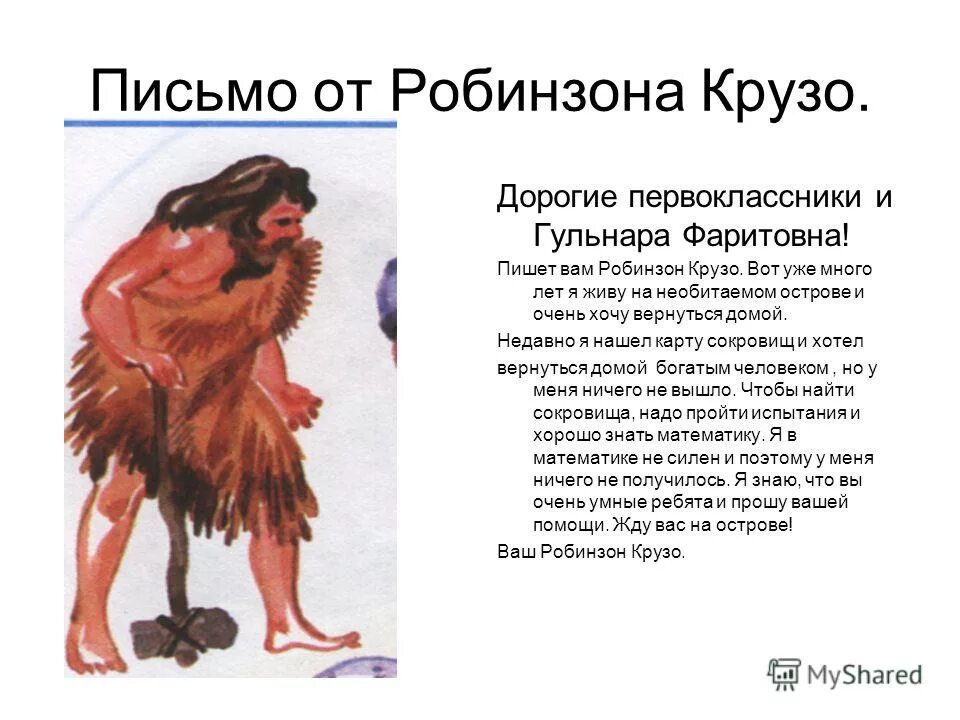 Письмо от Робинзона Крузо.

Дорогие первоклассники и Гульнара Фаритовна!

Пишет вам Робинзон Крузо. Вот уже много лет я живу на необитаемом острове и очень хочу вернуться домой.

Недавно я нашел карту сокровищ и хотел

вернуться домой богатым человеком , но у меня ничего не вышло. Чтобы найти сокровища, надо пройти испытания и хорошо знать математику. Я в математике не силен и поэтому у меня ничего не получилось. Я знаю, что вы очень умные ребята и прошу вашей помощи. Жду вас на острове!

Ваш Робинзон Крузо.

MyShared